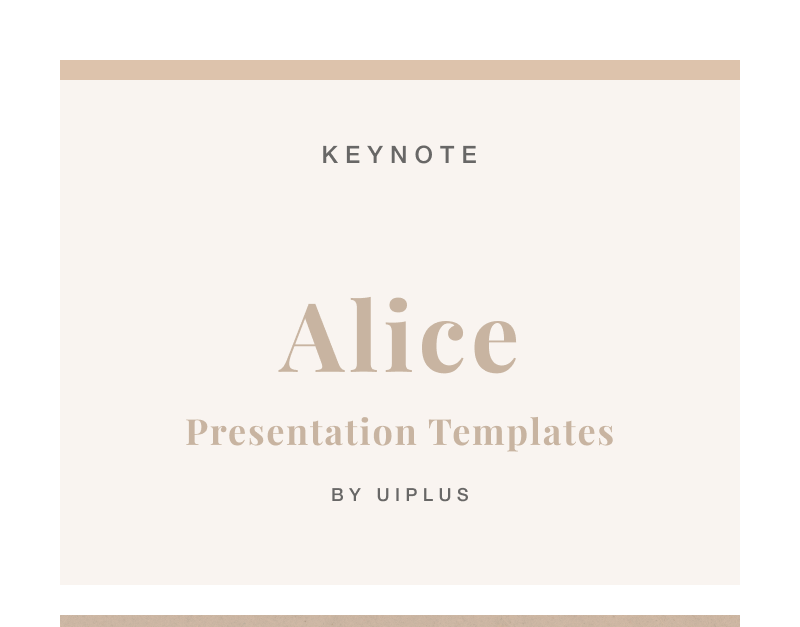 KEYNOTE

Alice

Presentation Templates

BY UIPLUS